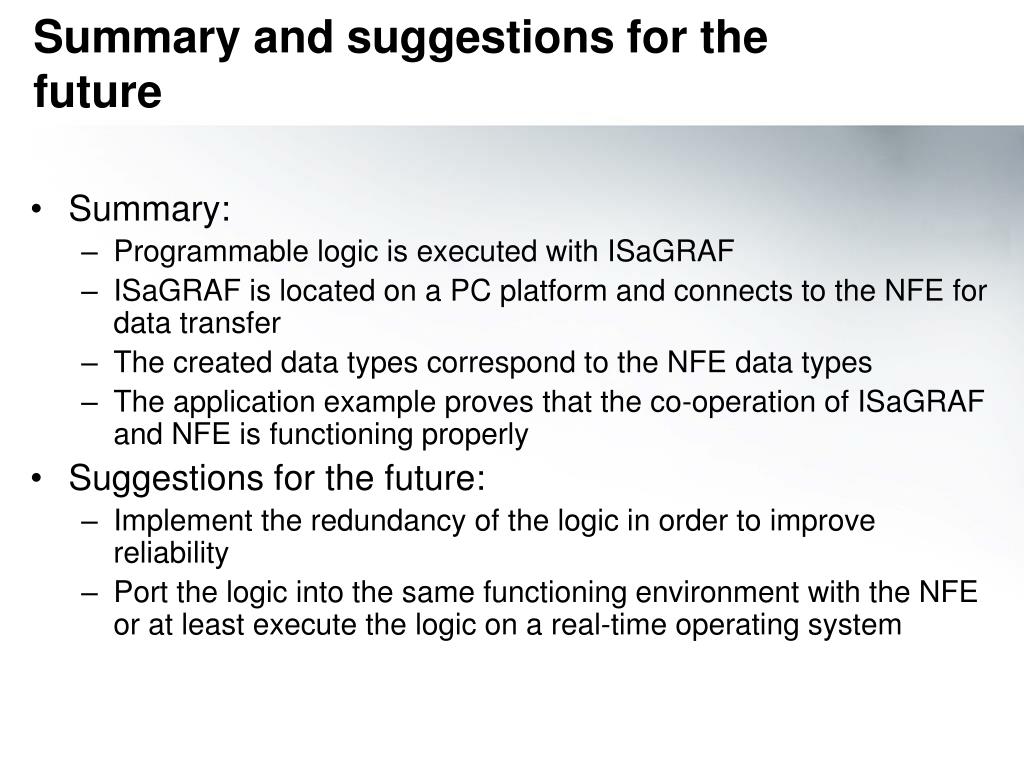 Summary and suggestions for the future

• Summary:
– Programmable logic is executed with ISaGRAF
– ISaGRAF is located on a PC platform and connects to the NFE for data transfer
– The created data types correspond to the NFE data types
– The application example proves that the co-operation of ISaGRAF and NFE is functioning properly
• Suggestions for the future:
– Implement the redundancy of the logic in order to improve reliability
– Port the logic into the same functioning environment with the NFE or at least execute the logic on a real-time operating system